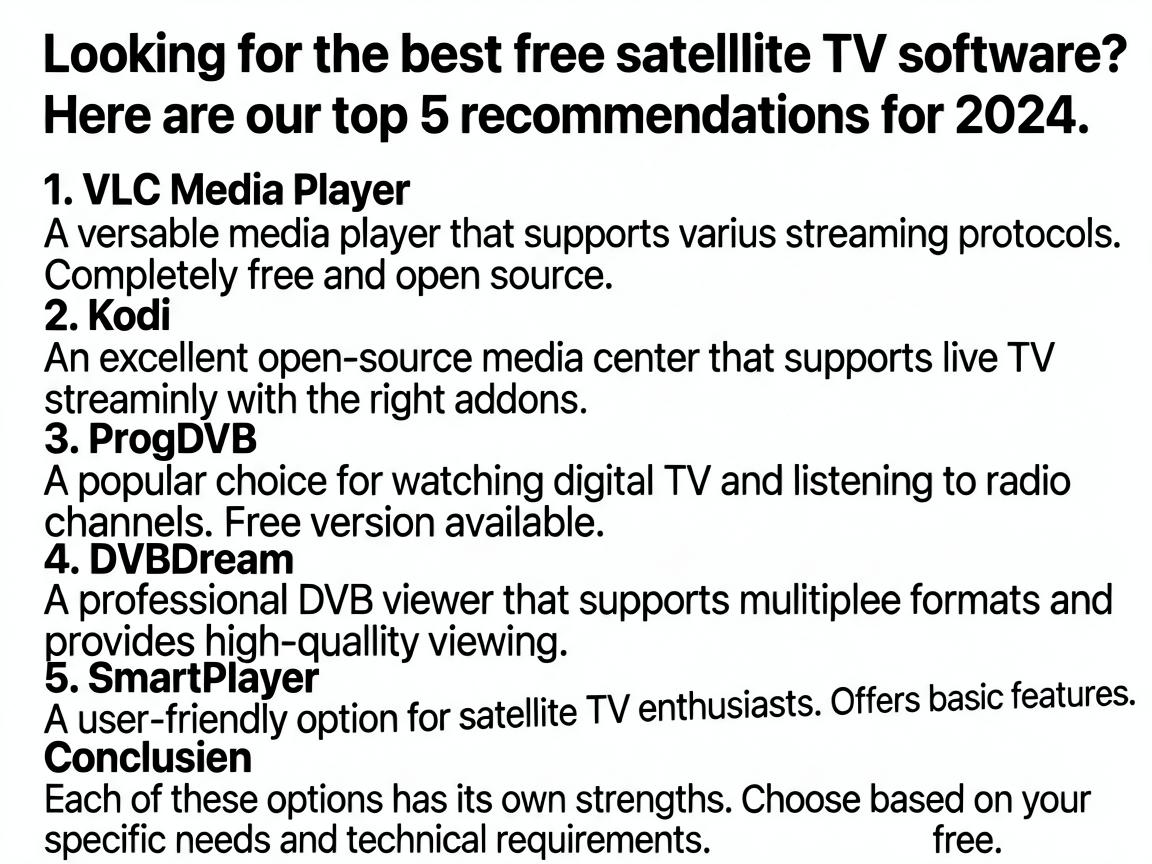 Looking for the best free satelllite TV software? Here are our top 5 recommendations for 2024.

1. VLC Media Player
A versable media player that supports varius streaming protocols. Completely free and open source.
2. Kodi
An excellent open-source media center that supports live TV streaminly with the right addons.
3. ProgDVB
A popular choice for watching digital TV and listening to radio channels. Free version available.
4. DVBDream
A professional DVB viewer that supports mulitiplee formats and provides high-quallity viewing.
5. SmartPlayer
A user-friendly option for satellite TV enthusiasts. Offers basic features.
Conclusien
Each of these options has its own strengths. Choose based on your specific needs and technical requirements. free.